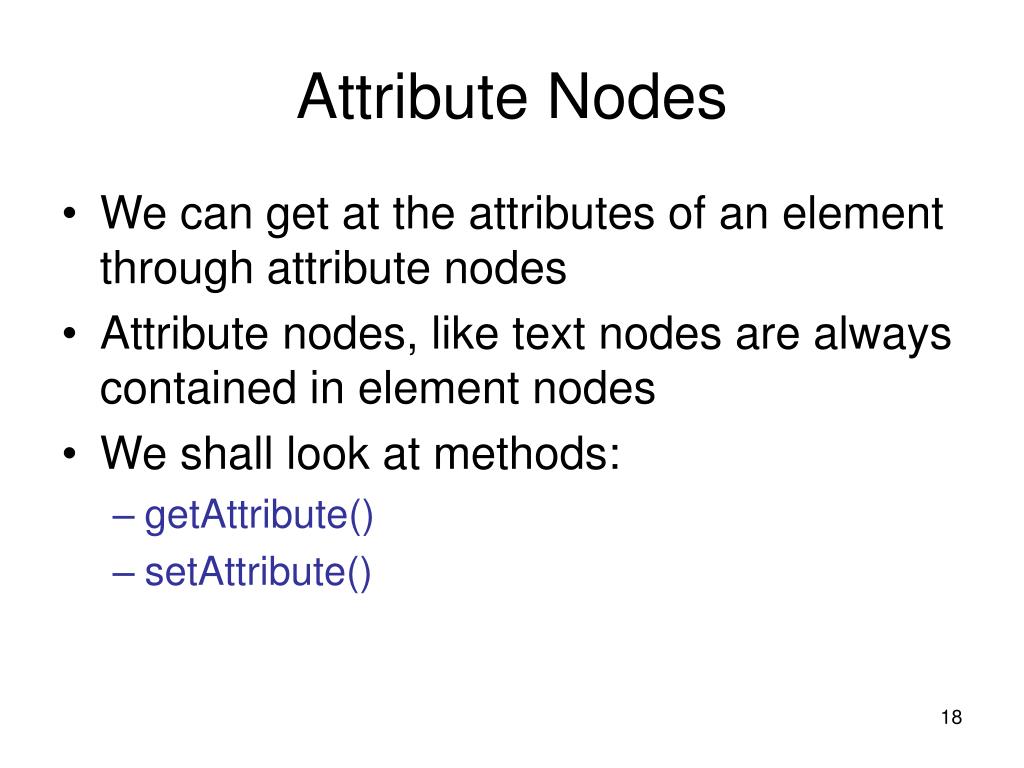 Attribute Nodes

• We can get at the attributes of an element through attribute nodes
• Attribute nodes, like text nodes are always contained in element nodes
• We shall look at methods:
– getAttribute()
– setAttribute()

18